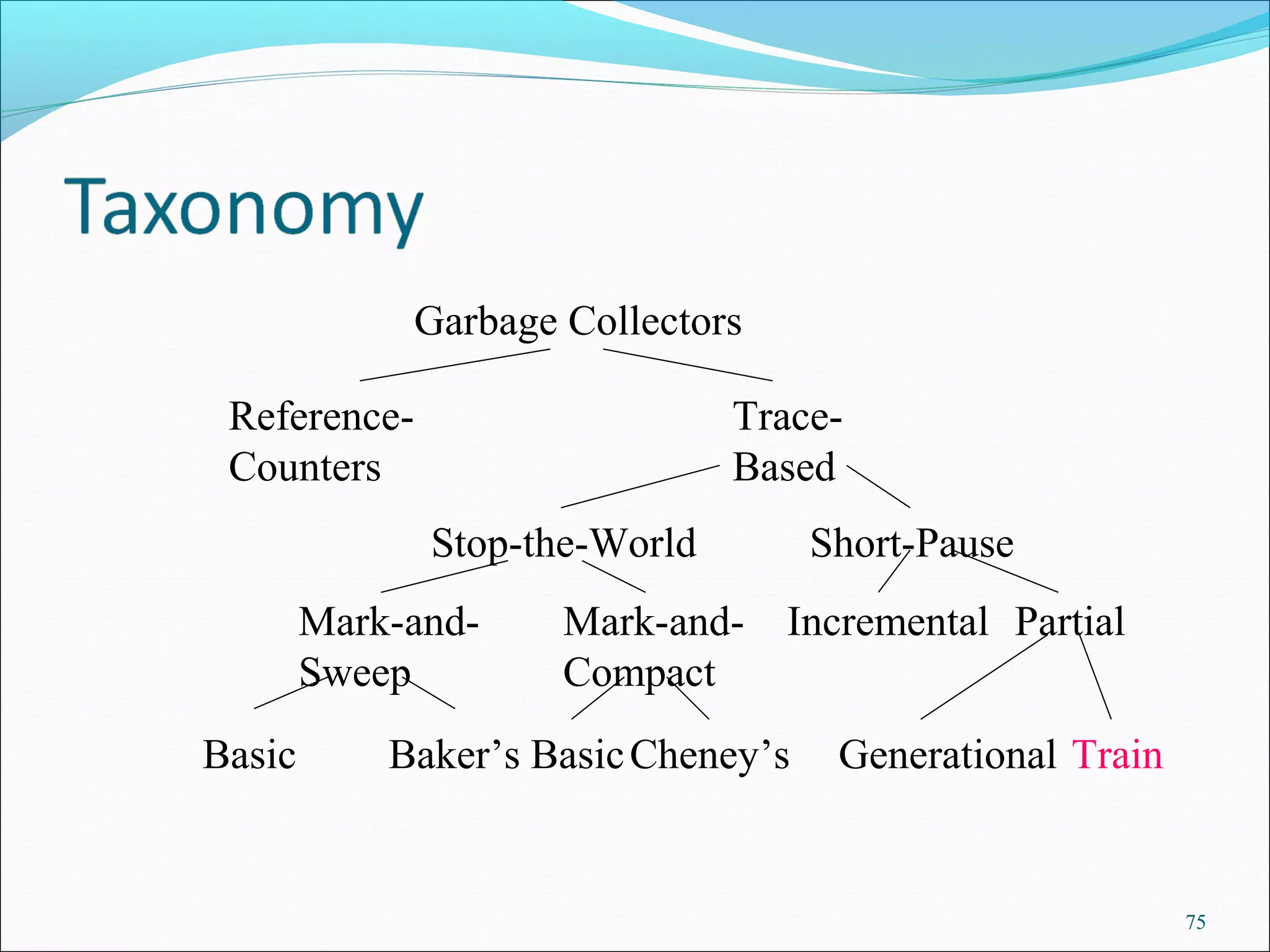 Taxonomy

Garbage Collectors

Reference-Counters

Trace-Based

Stop-the-World

Short-Pause

Mark-and-Sweep

Mark-and-Compact

Incremental

Partial

Basic

Baker's

Basic

Cheney's

Generational

Train

75